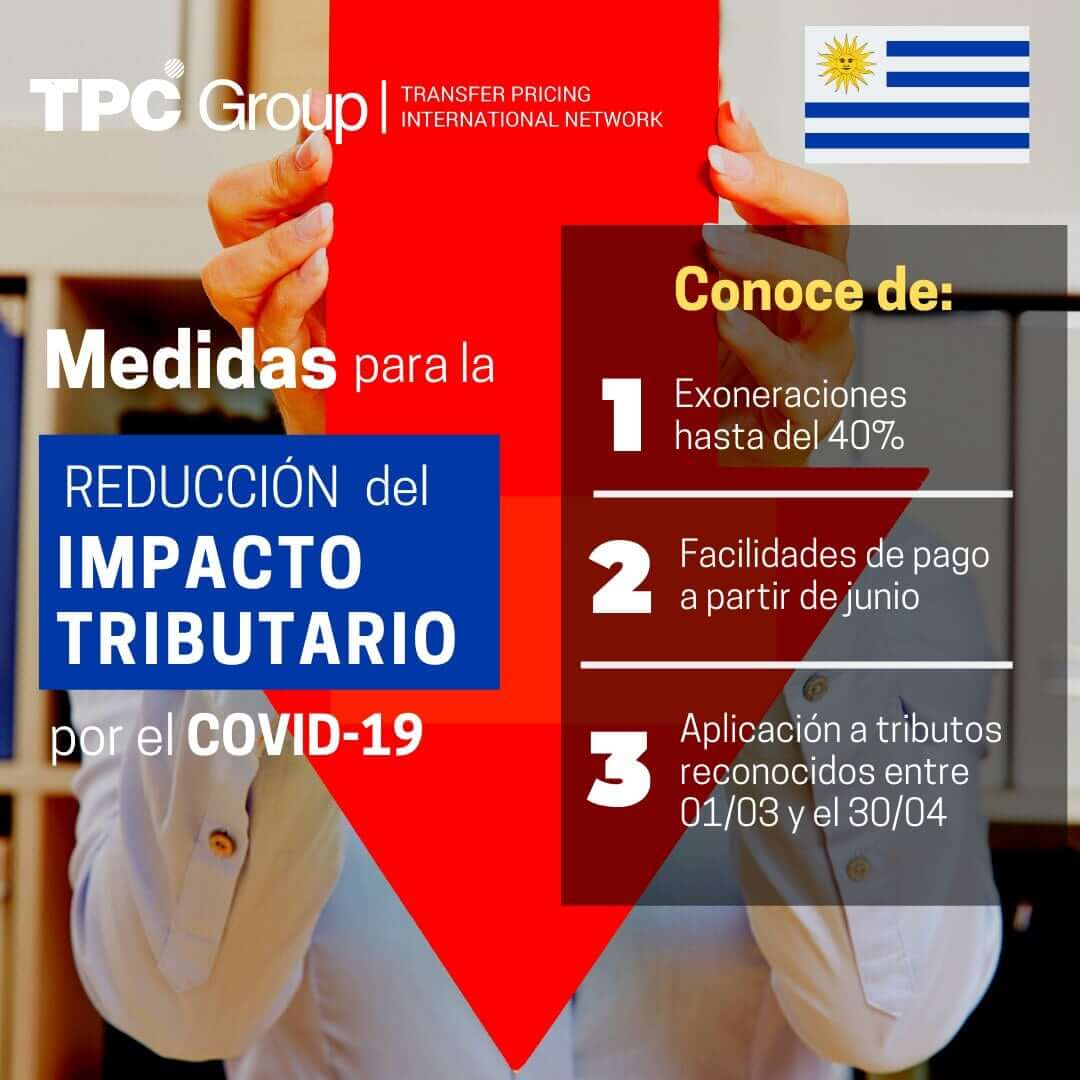 TPC Group | TRANSFER PRICING INTERNATIONAL NETWORK

Medidas para la

REDUCCIÓN del IMPACTO TRIBUTARIO

por el COVID-19

Conoce de:

1 Exoneraciones hasta del 40%

2 Facilidades de pago a partir de junio

3 Aplicación a tributos reconocidos entre 01/03 y el 30/04